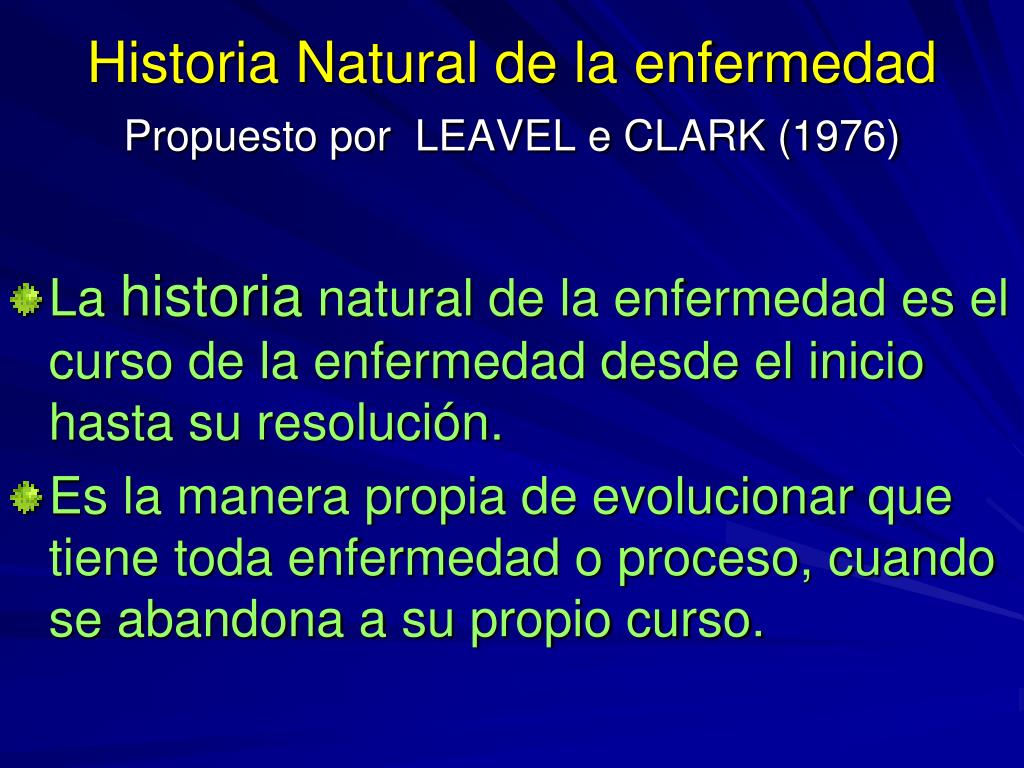 Historia Natural de la enfermedad
Propuesto por LEAVEL e CLARK (1976)

La historia natural de la enfermedad es el curso de la enfermedad desde el inicio hasta su resolución.

Es la manera propia de evolucionar que tiene toda enfermedad o proceso, cuando se abandona a su propio curso.